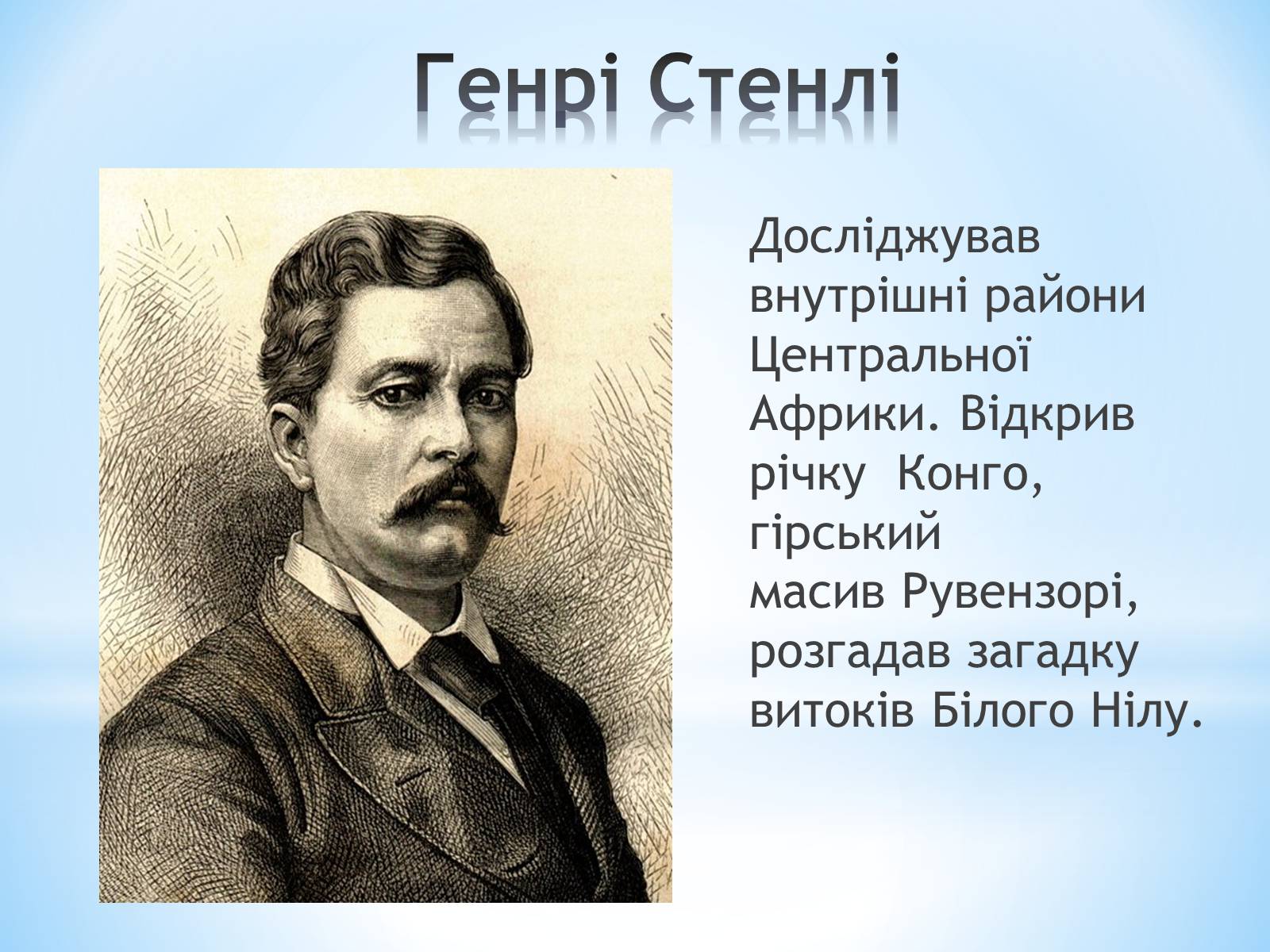 Генрі Стенлі

Досліджував внутрішні райони Центральної Африки. Відкрив річку Конго, гірський масив Рувензорі, розгадав загадку витоків Білого Нілу.